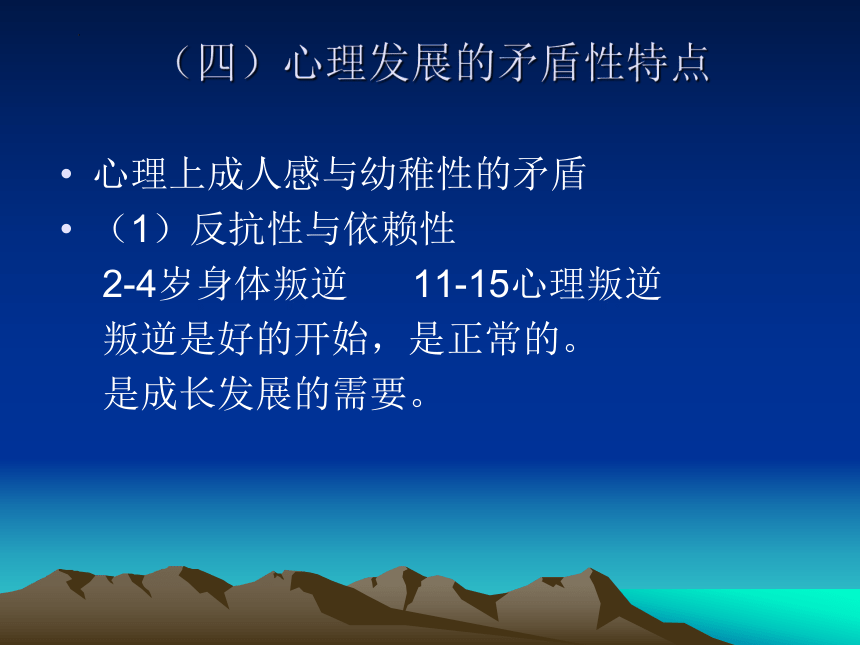 （四）心理发展的矛盾性特点

• 心理上成人感与幼稚性的矛盾
• （1）反抗性与依赖性
2-4岁身体叛逆　　11-15心理叛逆
叛逆是好的开始，是正常的。
是成长发展的需要。